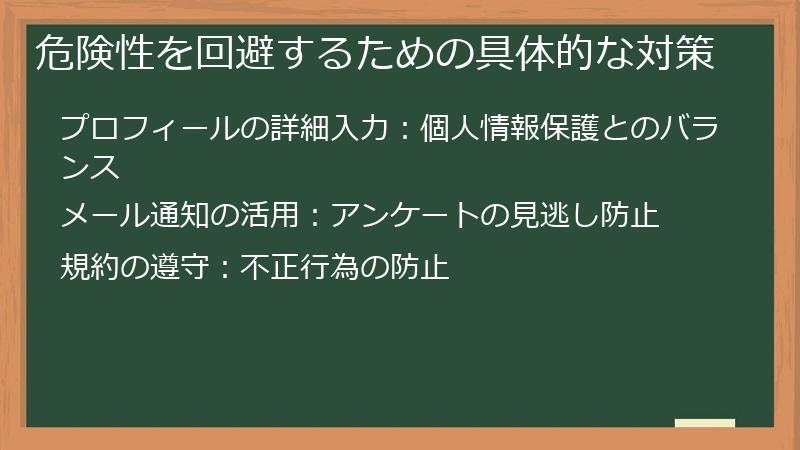 危険性を回避するための具体的な対策

プロフィールの詳細入力：個人情報保護とのバランス

メール通知の活用：アンケートの見逃し防止

規約の遵守：不正行為の防止